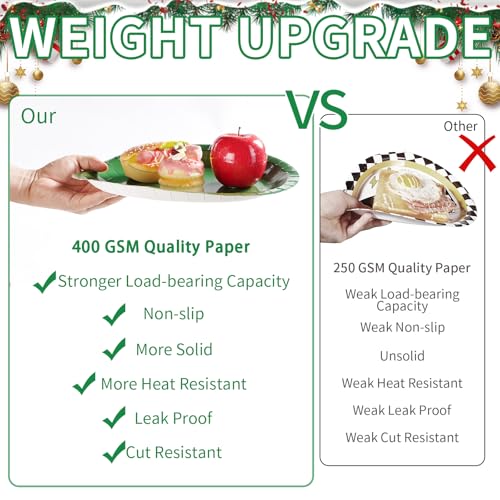 WEIGHT UPGRADE

VS

Our

400 GSM Quality Paper

Stronger Load-bearing Capacity

Non-slip

More Solid

More Heat Resistant

Leak Proof

Cut Resistant

Other

250 GSM Quality Paper

Weak Load-bearing Capacity

Weak Non-slip

Unsolid

Weak Heat Resistant

Weak Leak Proof

Weak Cut Resistant